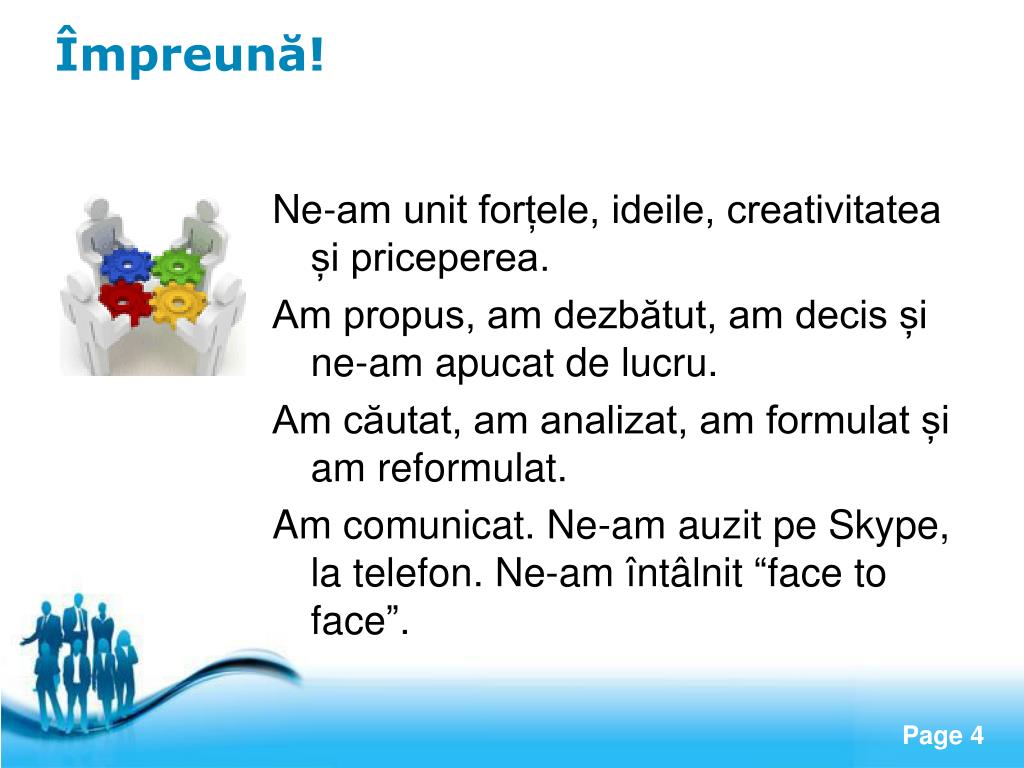 Împreună!

Ne-am unit forțele, ideile, creativitatea și priceperea.

Am propus, am dezbătut, am decis și ne-am apucat de lucru.

Am căutat, am analizat, am formulat și am reformulat.

Am comunicat. Ne-am auzit pe Skype, la telefon. Ne-am întâlnit “face to face”.

Page 4